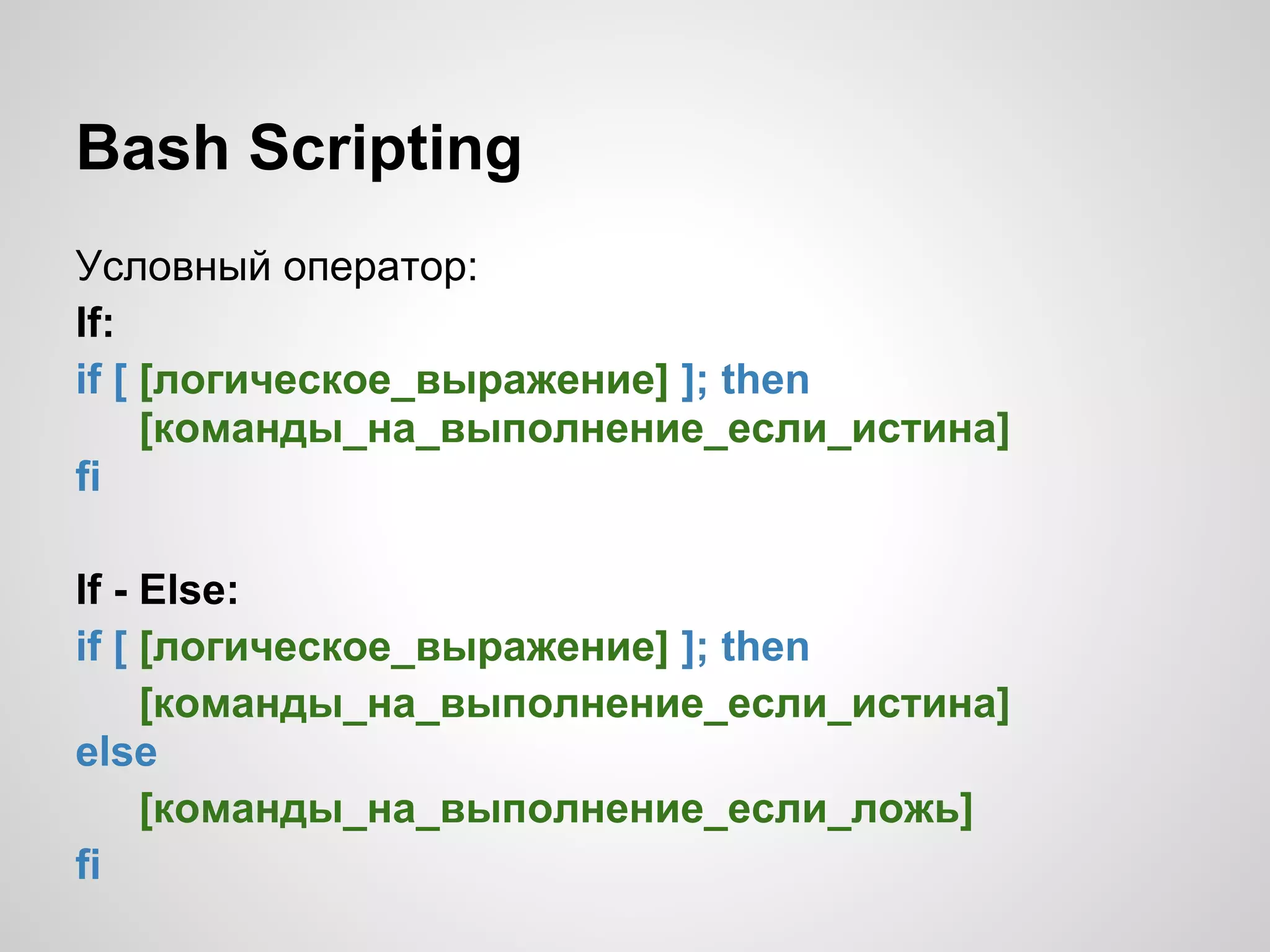 Bash Scripting

Условный оператор:

If:

if [ [логическое_выражение] ]; then
    [команды_на_выполнение_если_истина]
fi

If - Else:

if [ [логическое_выражение] ]; then
    [команды_на_выполнение_если_истина]
else
    [команды_на_выполнение_если_ложь]
fi